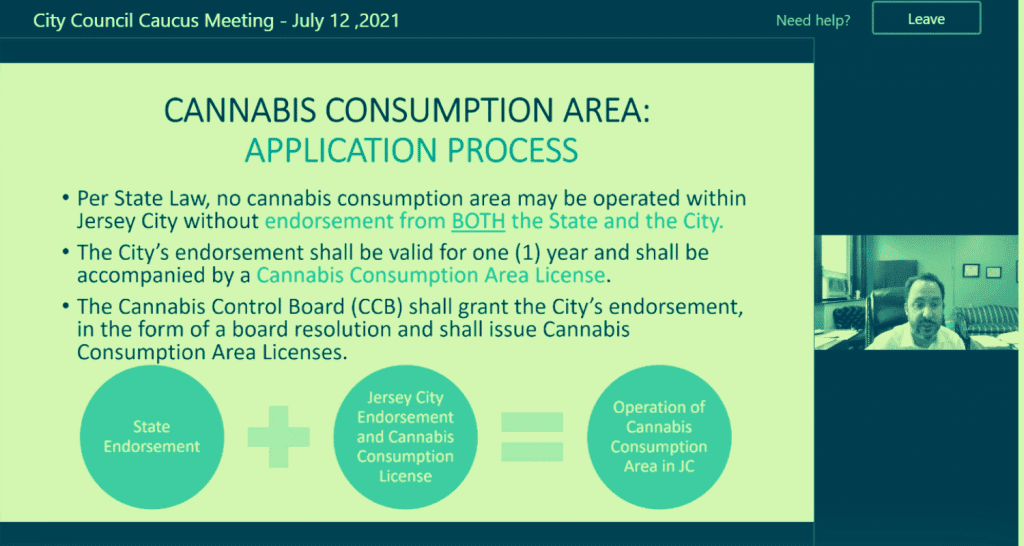 City Council Caucus Meeting - July 12 ,2021

Need help?

Leave

CANNABIS CONSUMPTION AREA:
APPLICATION PROCESS

• Per State Law, no cannabis consumption area may be operated within Jersey City without endorsement from BOTH the State and the City.

• The City's endorsement shall be valid for one (1) year and shall be accompanied by a Cannabis Consumption Area License.

• The Cannabis Control Board (CCB) shall grant the City's endorsement, in the form of a board resolution and shall issue Cannabis Consumption Area Licenses.

State Endorsement

Jersey City Endorsement and Cannabis Consumption License

Operation of Cannabis Consumption Area in JC